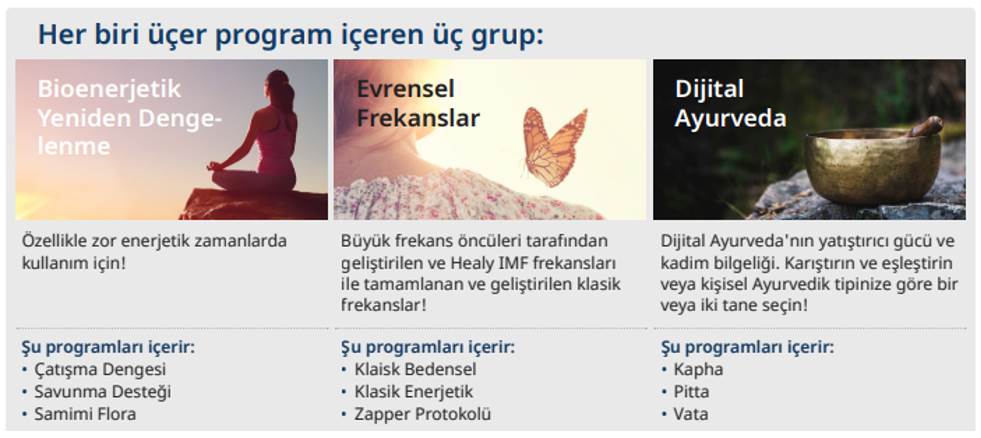 Her biri üçer program içeren üç grup:

Bioenerjetik Yeniden Dengelenme

Özellikle zor enerjetik zamanlarda kullanım için!

Şu programları içerir:
• Çatışma Dengesi
• Savunma Desteği
• Samimi Flora

Evrensel Frekanslar

Büyük frekans öncüleri tarafından geliştirilen ve Healy IMF frekansları ile tamamlanan ve geliştirilen klasik frekanslar!

Şu programları içerir:
• Klaisk Bedensel
• Klasik Enerjetik
• Zapper Protokolü

Dijital Ayurveda

Dijital Ayurveda'nın yatıştırıcı gücü ve kadim bilgeliği. Karıştırın ve eşleştirin veya kişisel Ayurvedik tipinize göre bir veya iki tane seçin!

Şu programları içerir:
• Kapha
• Pitta
• Vata